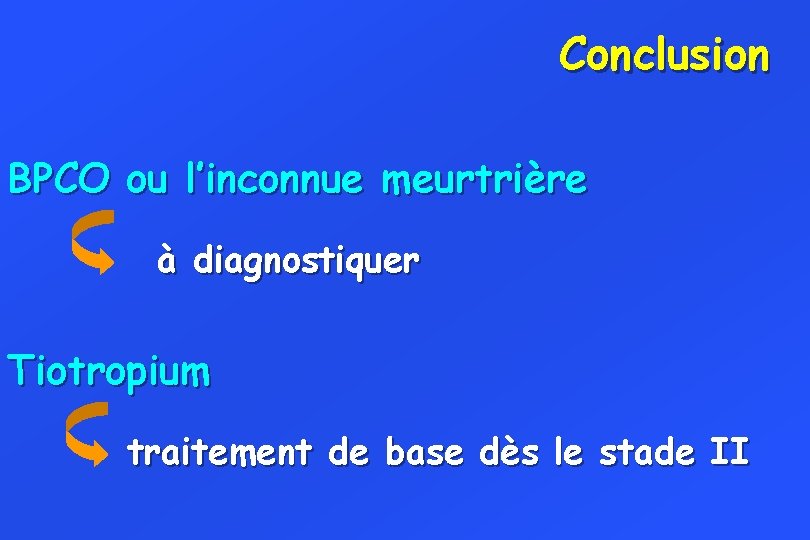 Conclusion

BPCO ou l'inconnue meurtrière

à diagnostiquer

Tiotropium

traitement de base dès le stade II